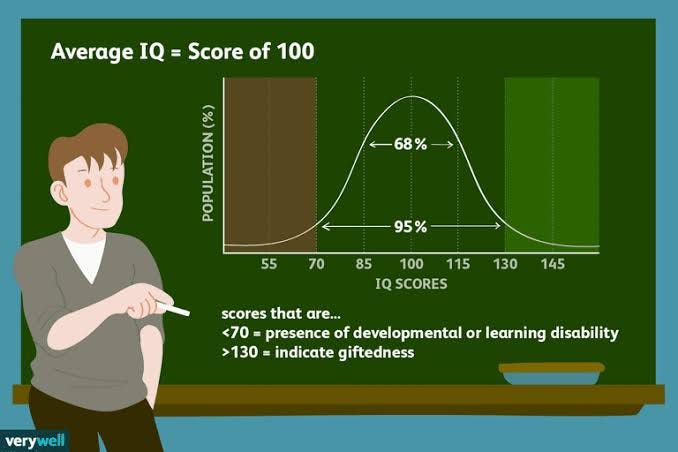 Average IQ = Score of 100

POPULATION (%)

68%

95%

55 70 85 100 115 130 145

IQ SCORES

scores that are...
<70 = presence of developmental or learning disability
>130 = indicate giftedness

verywell